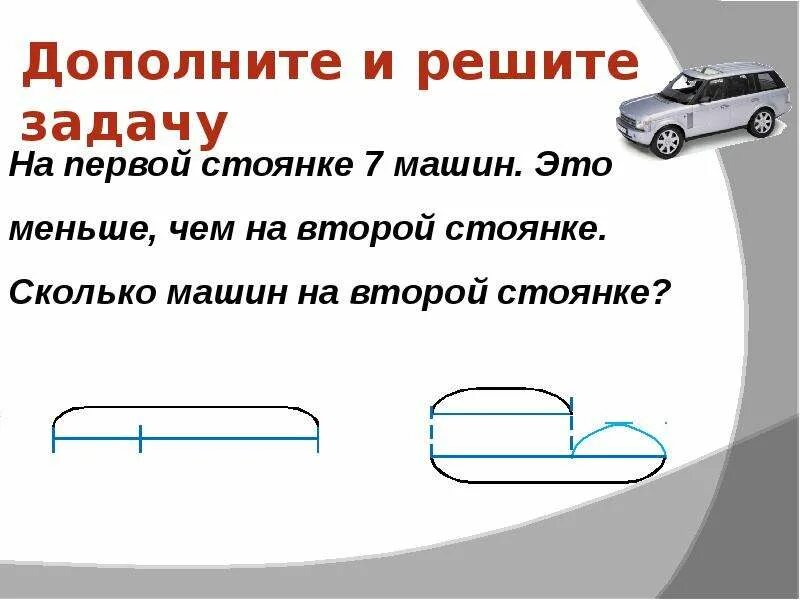 Дополните и решите задачу

На первой стоянке 7 машин. Это меньше, чем на второй стоянке. Сколько машин на второй стоянке?